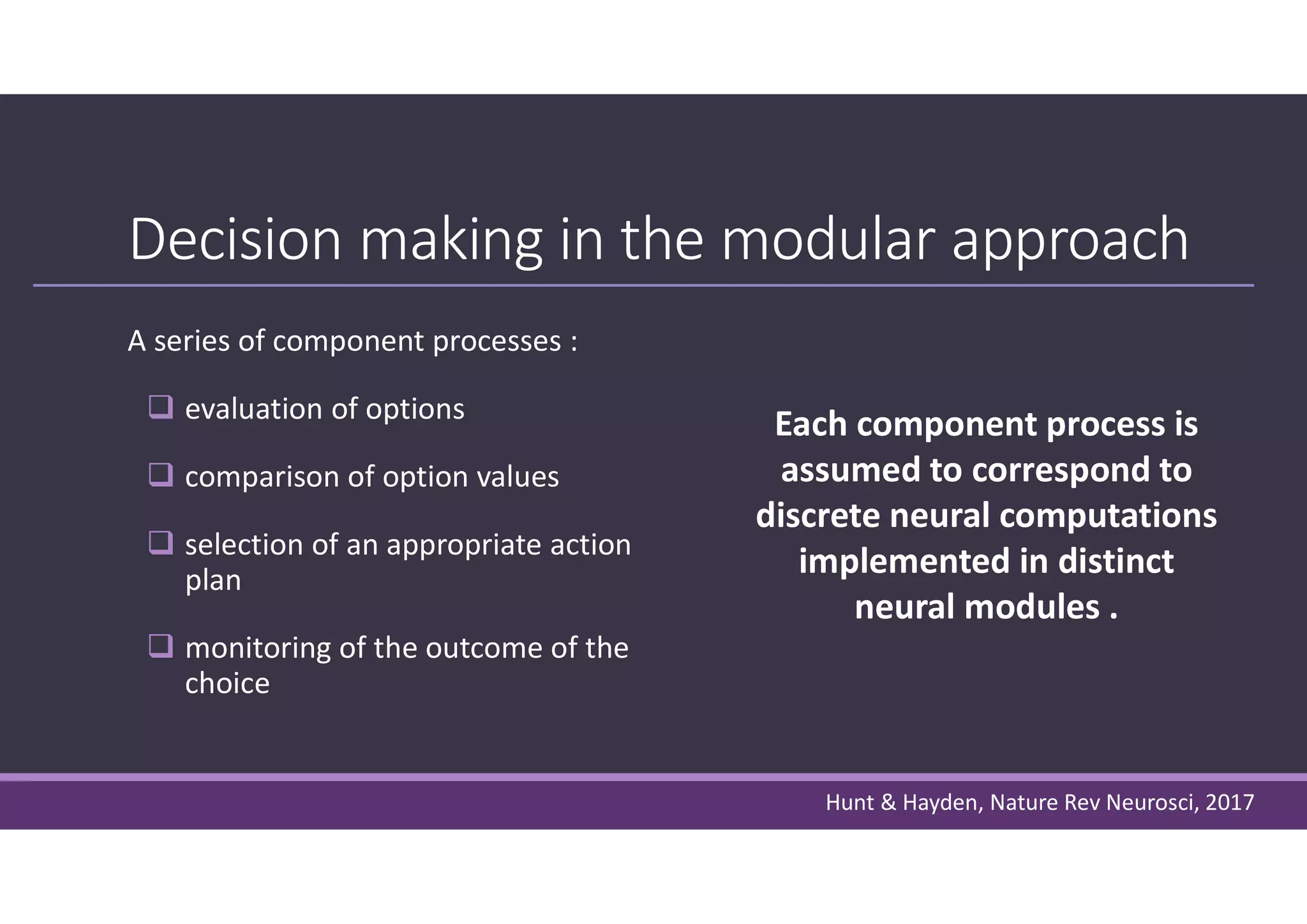 Decision making in the modular approach

A series of component processes :

❑ evaluation of options

❑ comparison of option values

❑ selection of an appropriate action plan

❑ monitoring of the outcome of the choice

Each component process is assumed to correspond to discrete neural computations implemented in distinct neural modules .

Hunt & Hayden, Nature Rev Neurosci, 2017